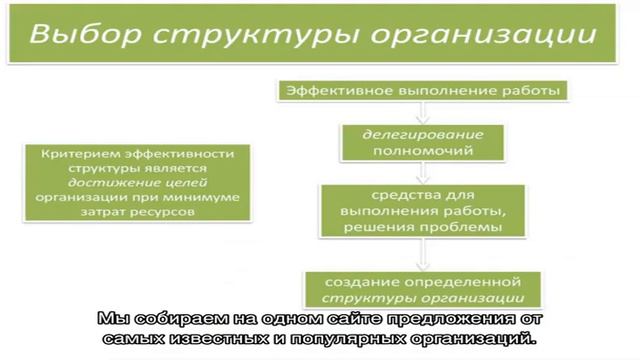 Выбор структуры организации

Критерием эффективности структуры является достижение целей организации при минимуме затрат ресурсов

Эффективное выполнение работы

делегирование полномочий

средства для выполнения работы, решения проблемы

создание определенной структуры организации

Мы собираем на одном сайте предложения от самых известных и популярных организаций.